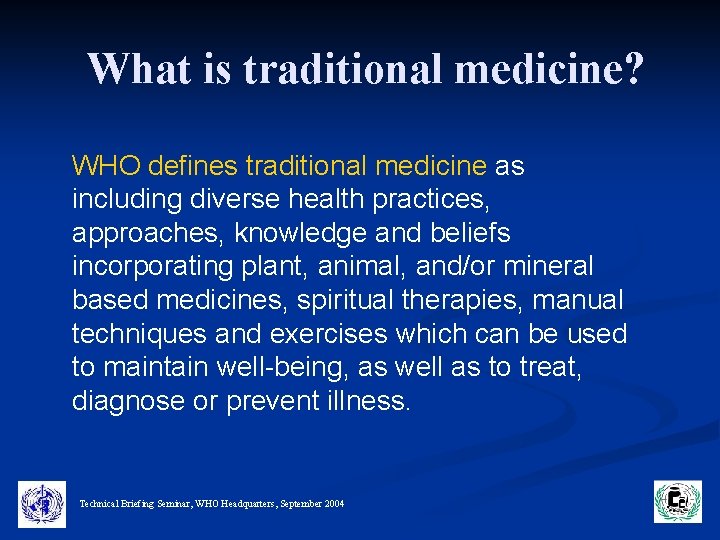 What is traditional medicine?

WHO defines traditional medicine as including diverse health practices, approaches, knowledge and beliefs incorporating plant, animal, and/or mineral based medicines, spiritual therapies, manual techniques and exercises which can be used to maintain well-being, as well as to treat, diagnose or prevent illness.

Technical Briefing Seminar, WHO Headquarters, September 2004